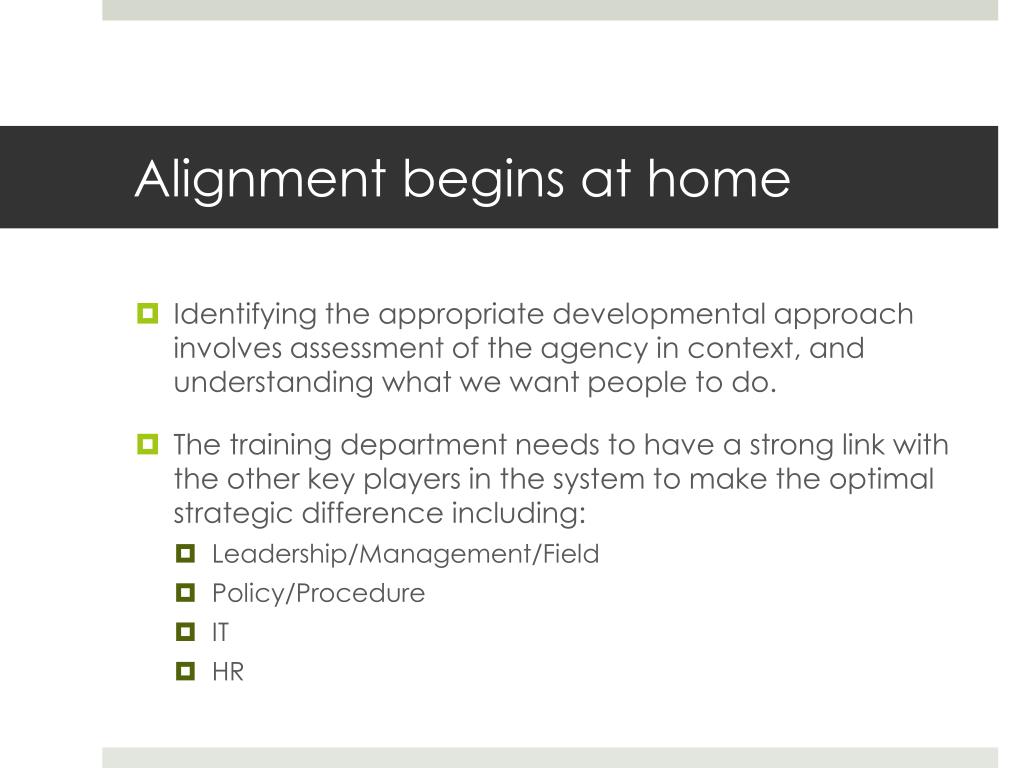 Alignment begins at home

Identifying the appropriate developmental approach involves assessment of the agency in context, and understanding what we want people to do.

The training department needs to have a strong link with the other key players in the system to make the optimal strategic difference including:

Leadership/Management/Field

Policy/Procedure

IT

HR